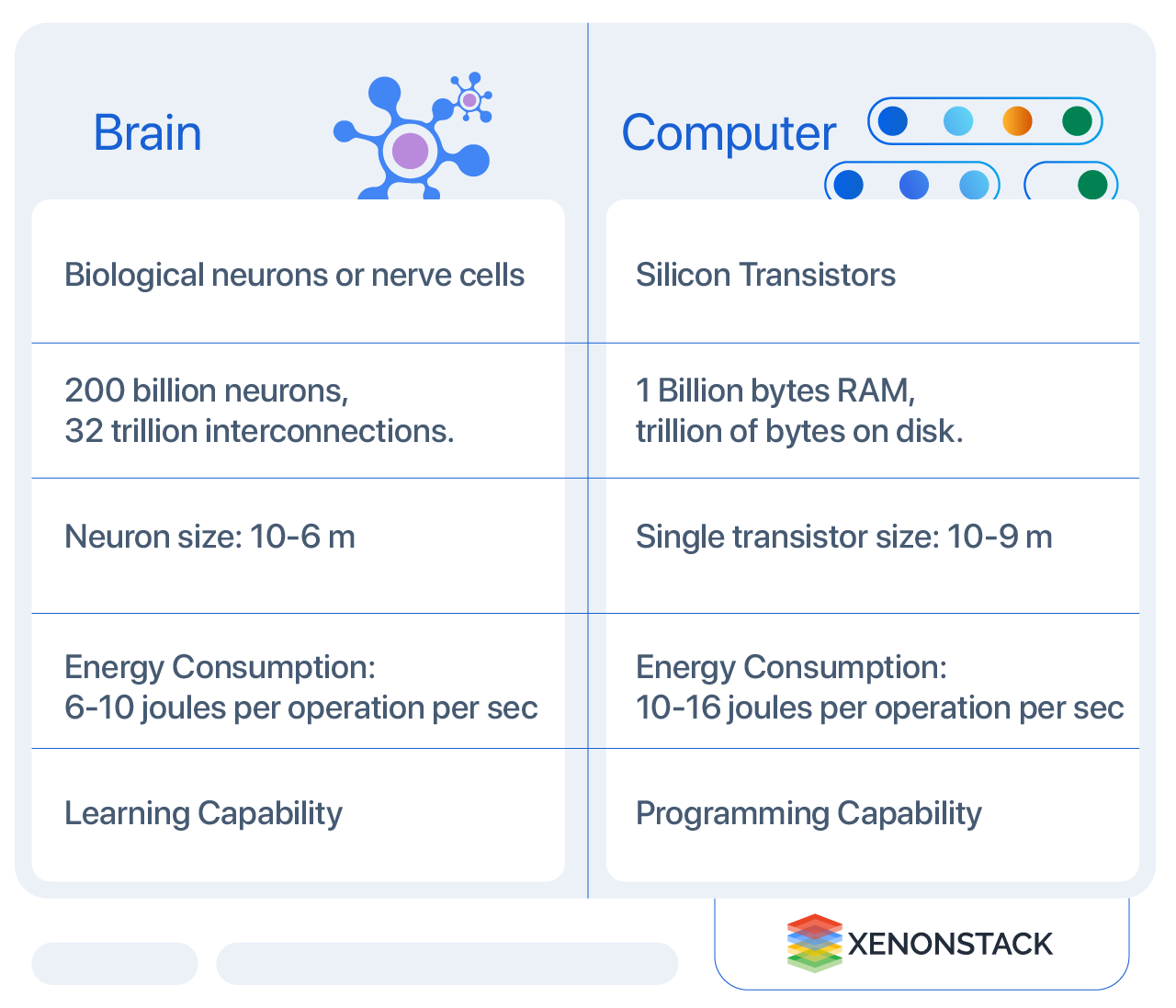 | Brain | Computer |
|---|---|
| Biological neurons or nerve cells | Silicon Transistors |
| 200 billion neurons, 32 trillion interconnections. | 1 Billion bytes RAM, trillion of bytes on disk. |
| Neuron size: 10-6 m | Single transistor size: 10-9 m |
| Energy Consumption: 6-10 joules per operation per sec | Energy Consumption: 10-16 joules per operation per sec |
| Learning Capability | Programming Capability |

XENONSTACK